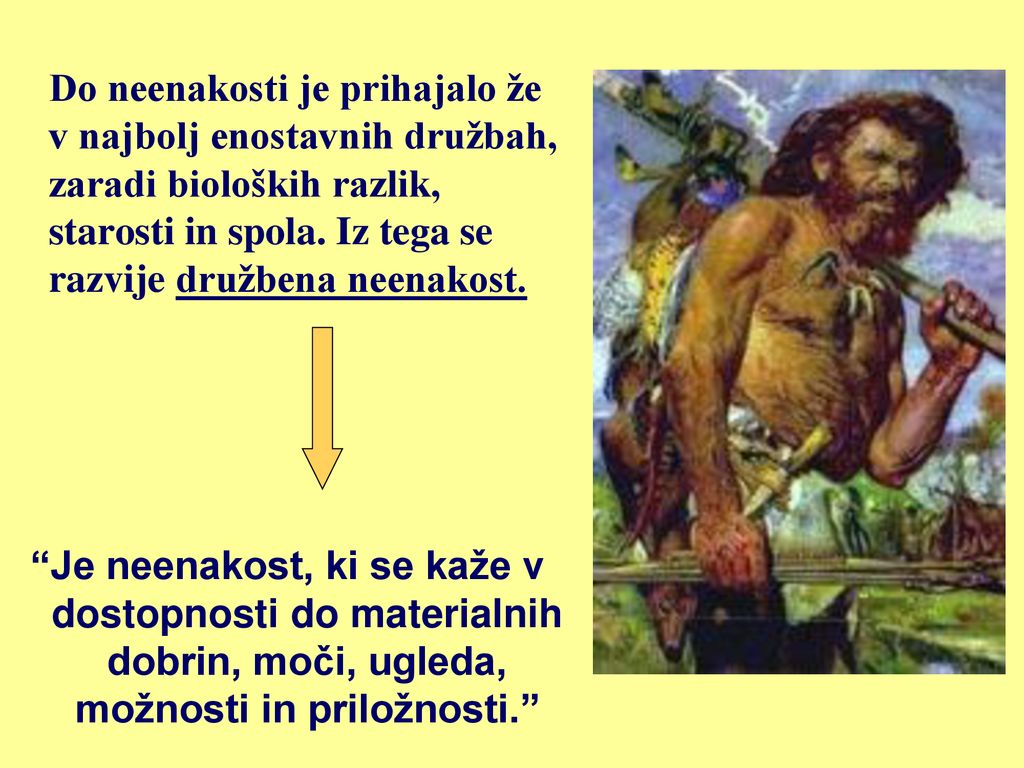 Do neenakosti je prihajalo že v najbolj enostavnih družbah, zaradi bioloških razlik, starosti in spola. Iz tega se razvije družbena neenakost.

“Je neenakost, ki se kaže v dostopnosti do materialnih dobrin, moči, ugleda, možnosti in priložnosti.”